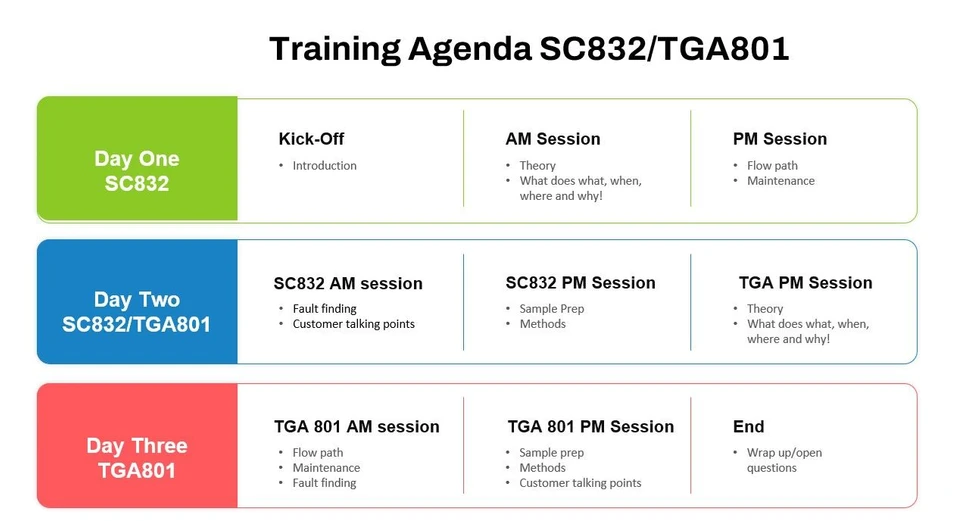 Training Agenda SC832/TGA801

Day One
SC832

Kick-Off
• Introduction

AM Session
• Theory
• What does what, when, where and why!

PM Session
• Flow path
• Maintenance

Day Two
SC832/TGA801

SC832 AM session
• Fault finding
• Customer talking points

SC832 PM Session
• Sample Prep
• Methods

TGA PM Session
• Theory
• What does what, when, where and why!

Day Three
TGA801

TGA 801 AM session
• Flow path
• Maintenance
• Fault finding

TGA 801 PM Session
• Sample prep
• Methods
• Customer talking points

End
• Wrap up/open questions